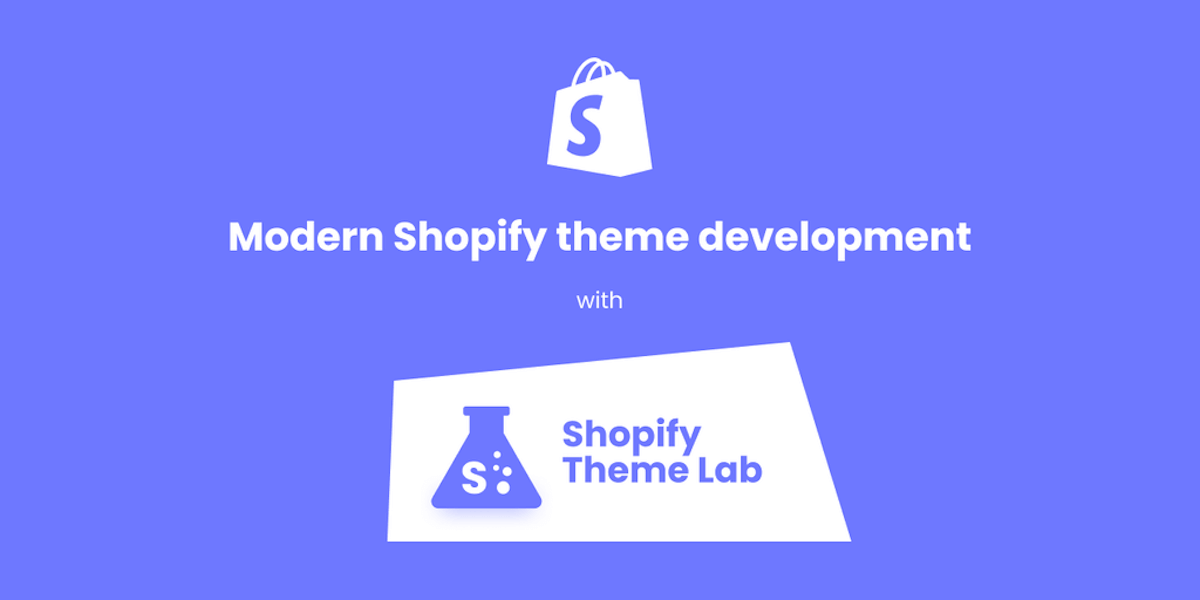 S

Modern Shopify theme development

with

S

Shopify Theme Lab